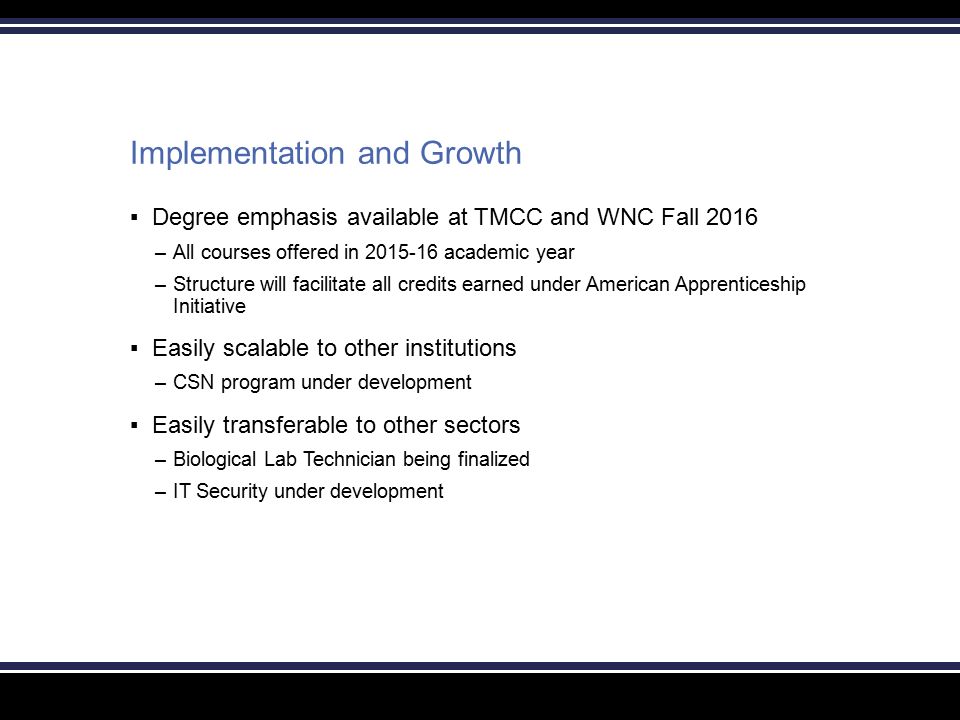 Implementation and Growth

▪ Degree emphasis available at TMCC and WNC Fall 2016

– All courses offered in 2015-16 academic year

– Structure will facilitate all credits earned under American Apprenticeship Initiative

▪ Easily scalable to other institutions

– CSN program under development

▪ Easily transferable to other sectors

– Biological Lab Technician being finalized

– IT Security under development